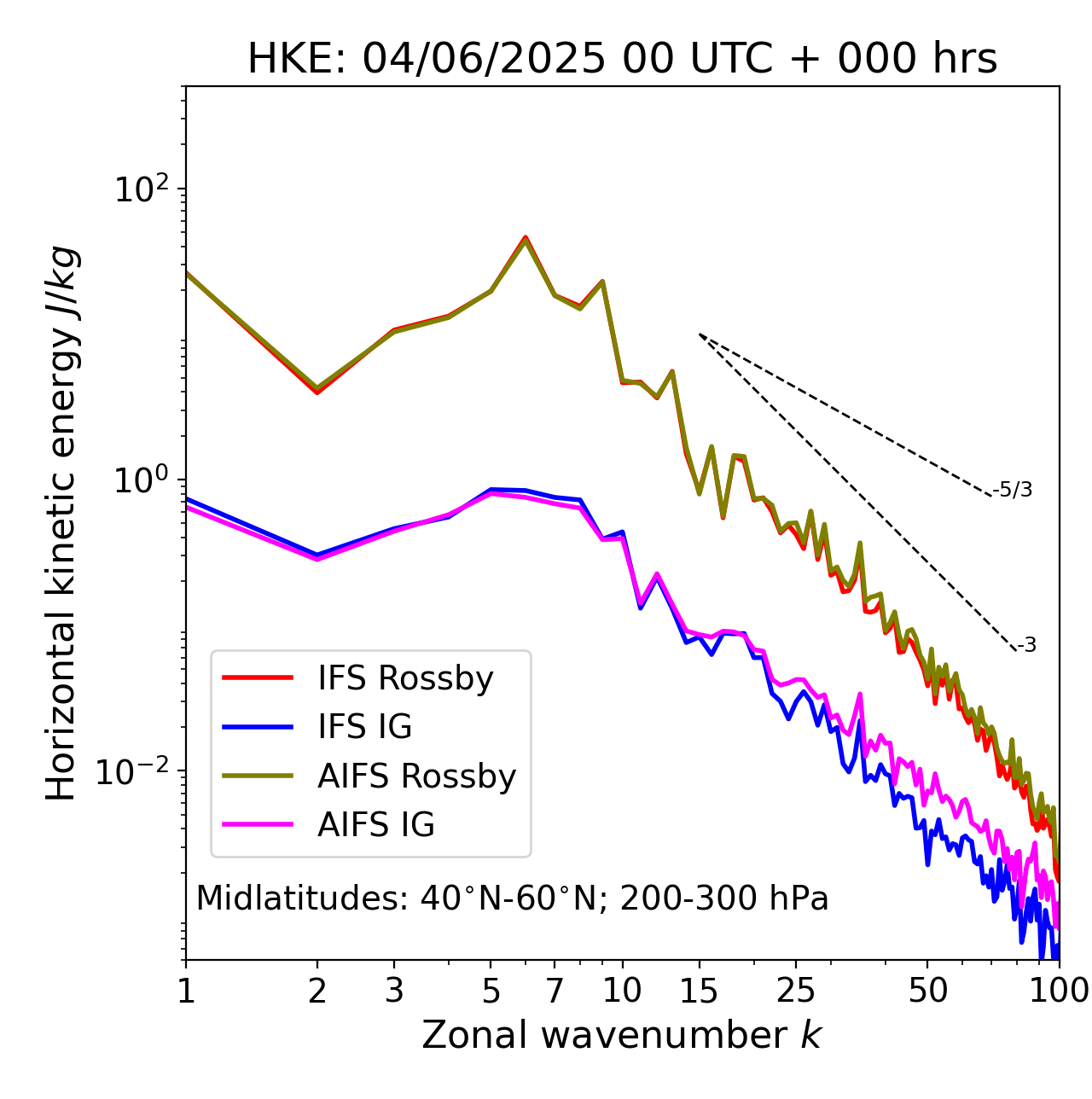 HKE: 04/06/2025 00 UTC + 000 hrs

Horizontal kinetic energy $J/kg$

$10^{2}$
$10^{0}$
$10^{-2}$

-5/3
-3

IFS Rossby
IFS IG
AIFS Rossby
AIFS IG

Midlatitudes: 40°N-60°N; 200-300 hPa

1 2 3 5 7 10 15 25 50 100

Zonal wavenumber $k$